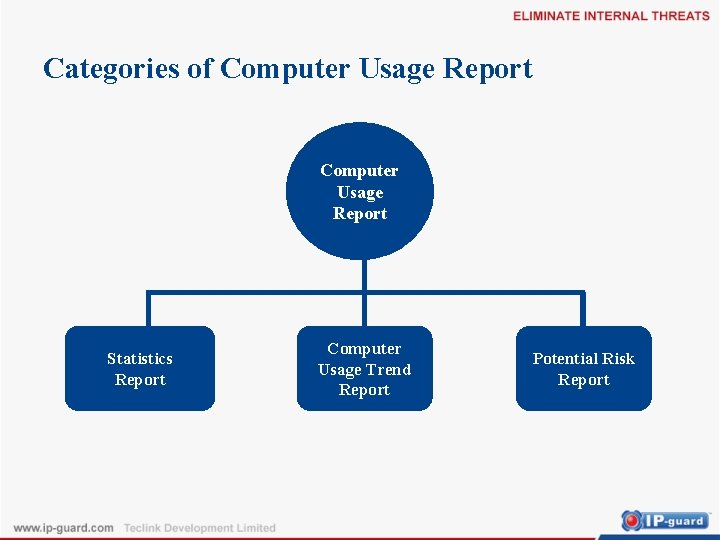 ELIMINATE INTERNAL THREATS

Categories of Computer Usage Report

Computer Usage Report

Statistics Report

Computer Usage Trend Report

Potential Risk Report

www.ip-guard.com Teclink Development Limited

IP-guard